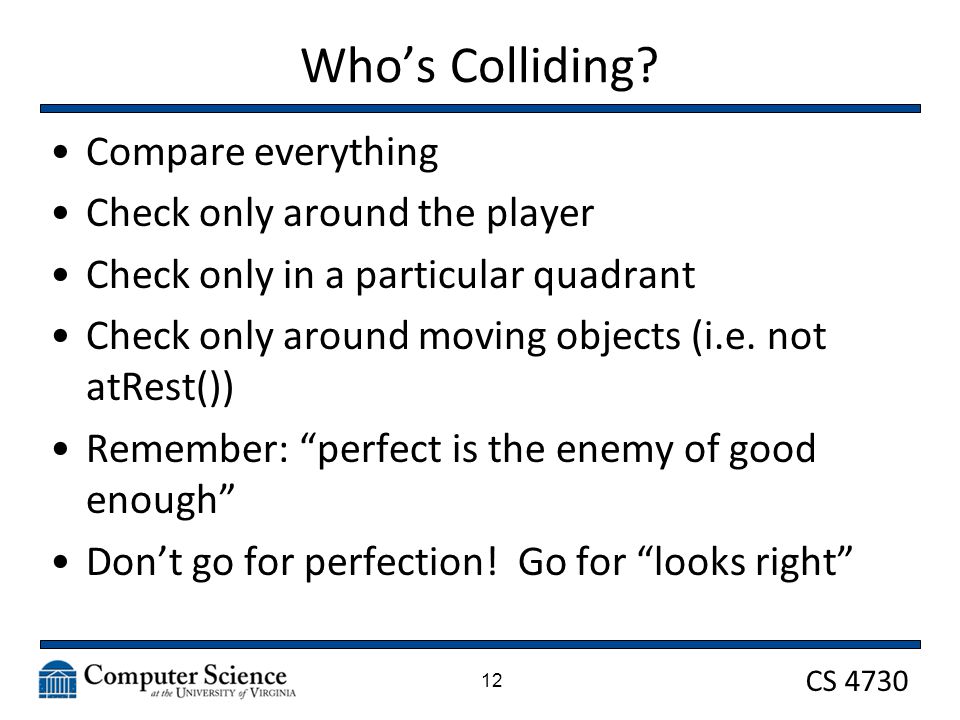 Who’s Colliding?

• Compare everything
• Check only around the player
• Check only in a particular quadrant
• Check only around moving objects (i.e. not atRest())
• Remember: “perfect is the enemy of good enough”
• Don’t go for perfection! Go for “looks right”

Computer Science at the University of Virginia

12

CS 4730